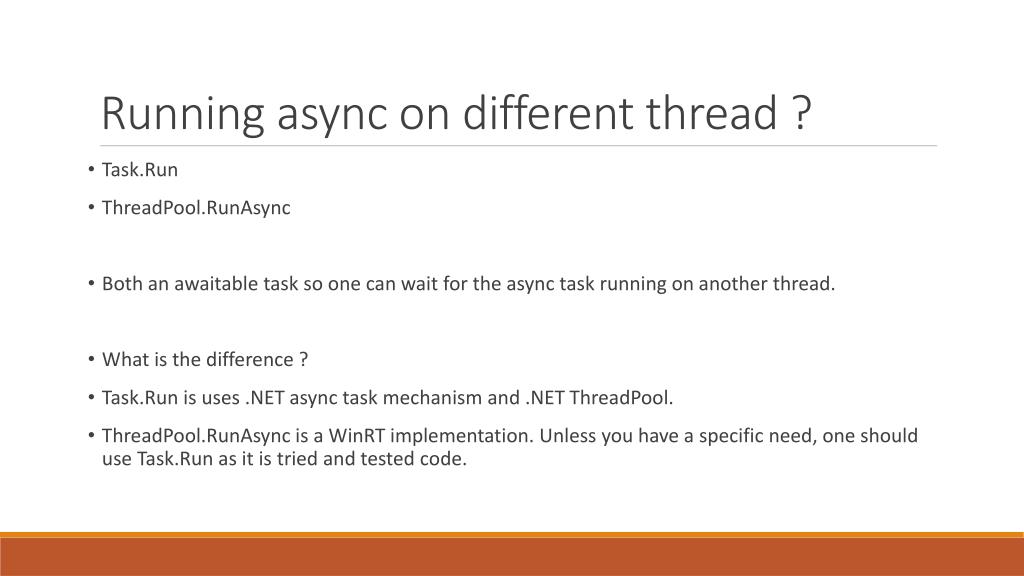 Running async on different thread ?

• Task.Run
• ThreadPool.RunAsync

• Both an awaitable task so one can wait for the async task running on another thread.

• What is the difference ?
• Task.Run is uses .NET async task mechanism and .NET ThreadPool.
• ThreadPool.RunAsync is a WinRT implementation. Unless you have a specific need, one should use Task.Run as it is tried and tested code.